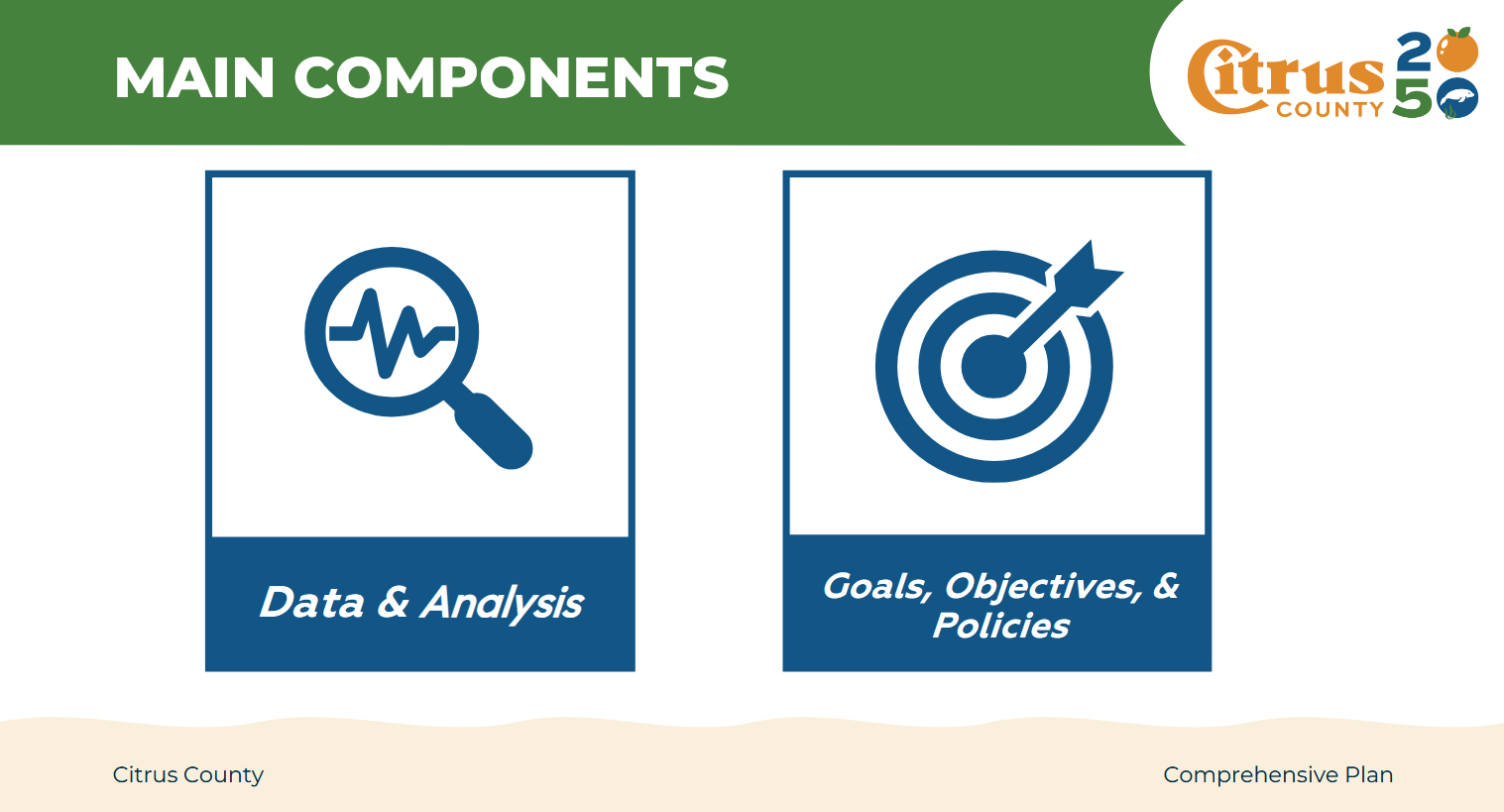 MAIN COMPONENTS

Citrus COUNTY 2050

Data & Analysis

Goals, Objectives, & Policies

Citrus County

Comprehensive Plan